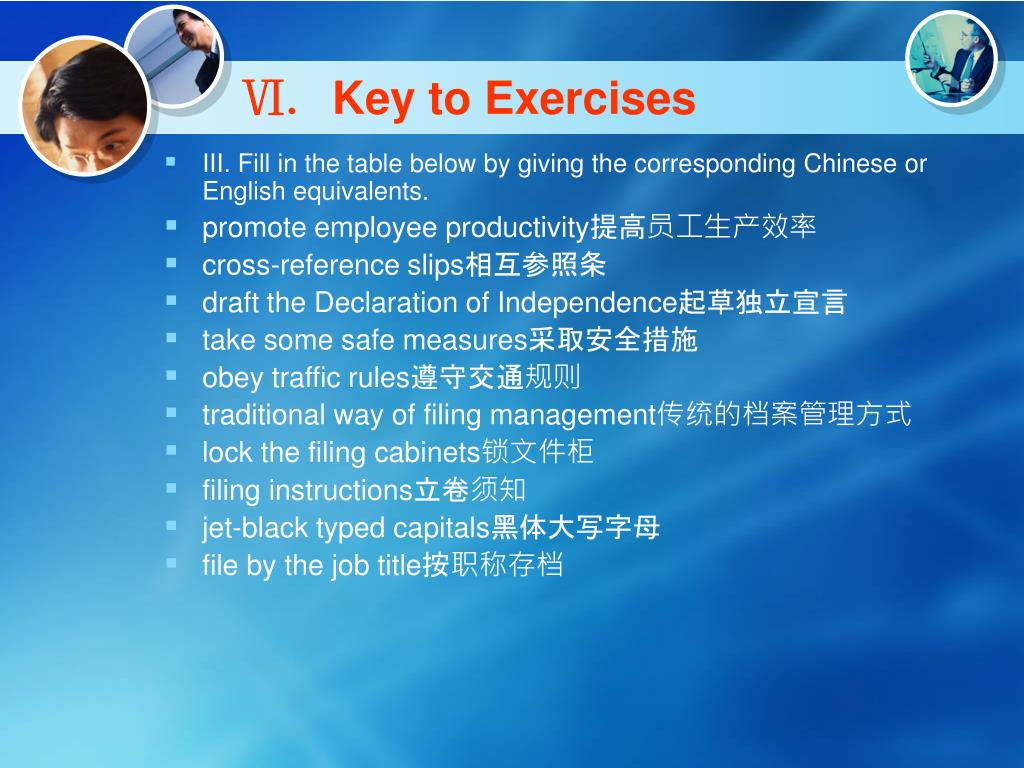 Ⅵ. Key to Exercises

III. Fill in the table below by giving the corresponding Chinese or English equivalents.

promote employee productivity提高员工生产效率

cross-reference slips相互参照条

draft the Declaration of Independence起草独立宣言

take some safe measures采取安全措施

obey traffic rules遵守交通规则

traditional way of filing management传统的档案管理方式

lock the filing cabinets锁文件柜

filing instructions立卷须知

jet-black typed capitals黑体大写字母

file by the job title按职称存档